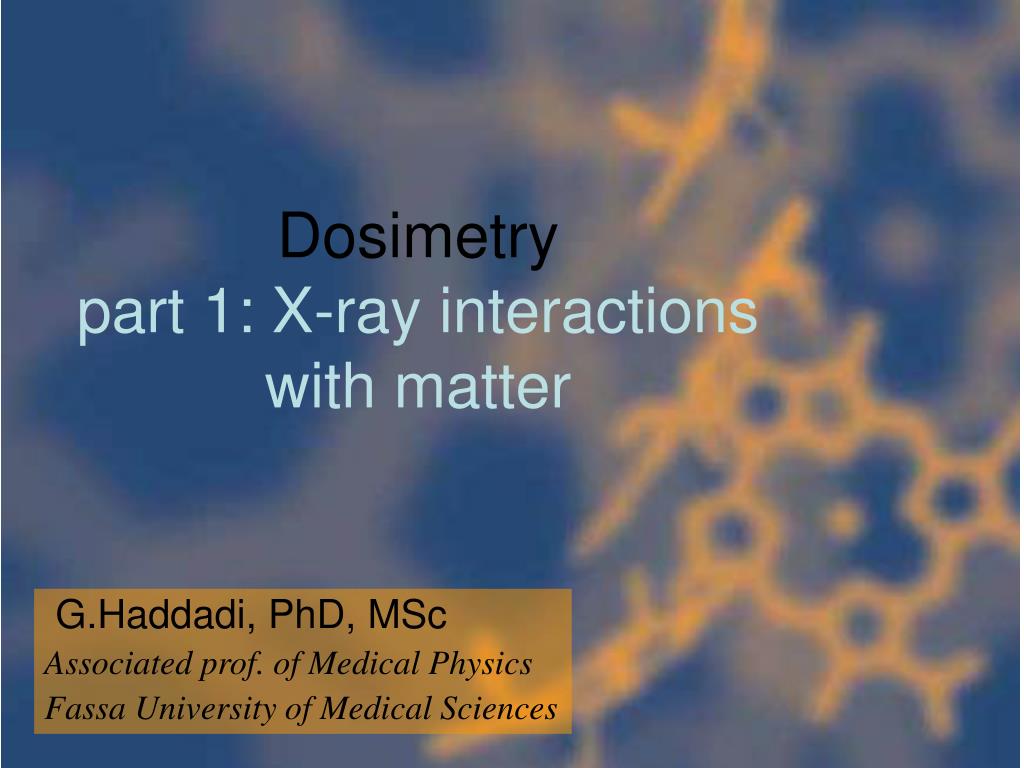 Dosimetry
part 1: X-ray interactions with matter

G.Haddadi, PhD, MSc
Associated prof. of Medical Physics
Fassa University of Medical Sciences